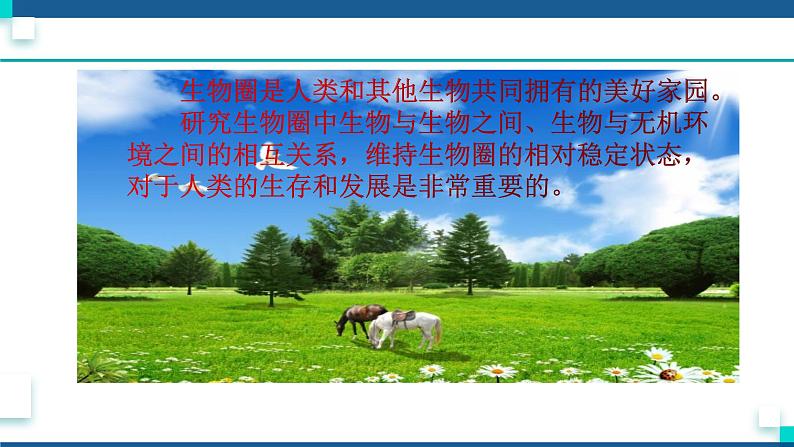 生物圈是人类和其他生物共同拥有的美好家园。

研究生物圈中生物与生物之间、生物与无机环境之间的相互关系，维持生物圈的相对稳定状态，对于人类的生存和发展是非常重要的。